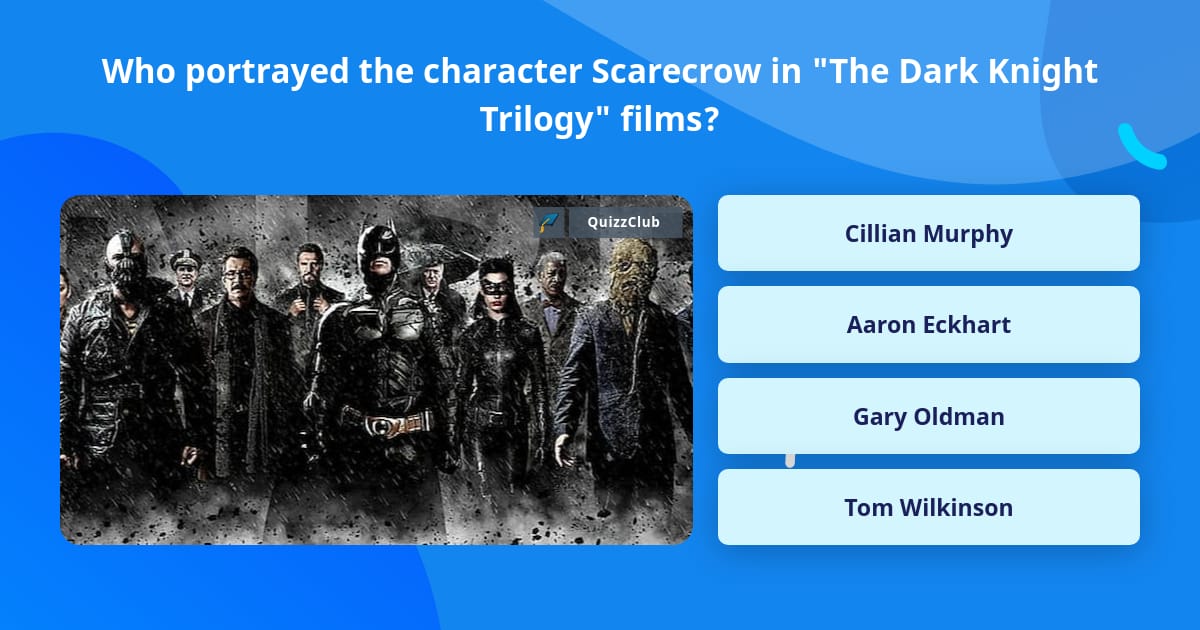 Who portrayed the character Scarecrow in "The Dark Knight Trilogy" films?

QuizzClub

Cillian Murphy

Aaron Eckhart

Gary Oldman

Tom Wilkinson